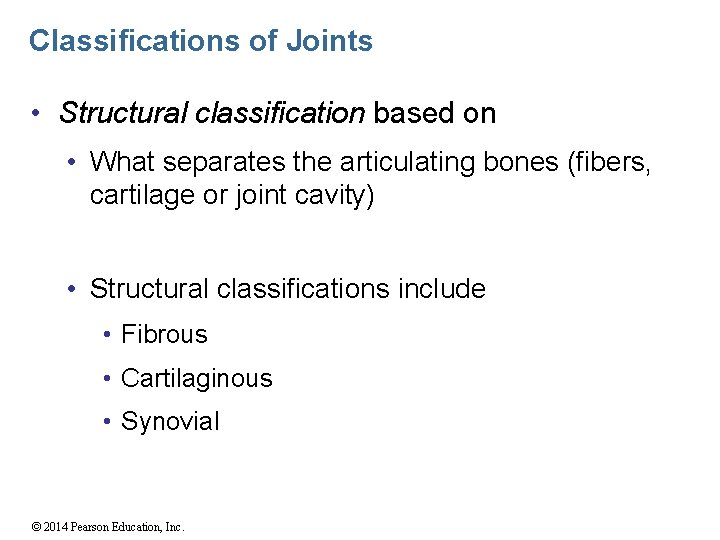 Classifications of Joints

• Structural classification based on

• What separates the articulating bones (fibers, cartilage or joint cavity)

• Structural classifications include

• Fibrous

• Cartilaginous

• Synovial

© 2014 Pearson Education, Inc.